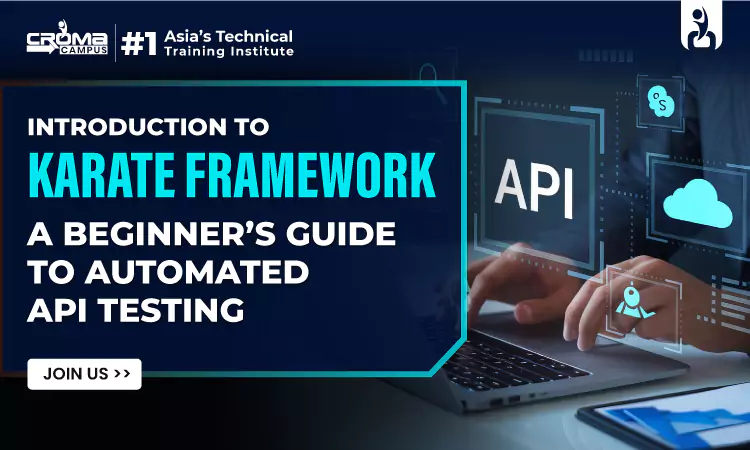 CROMA CAMPUS
#1 Asia's Technical Training Institute

INTRODUCTION TO
KARATE FRAMEWORK
A BEGINNER'S GUIDE TO AUTOMATED API TESTING

JOIN US >>

API